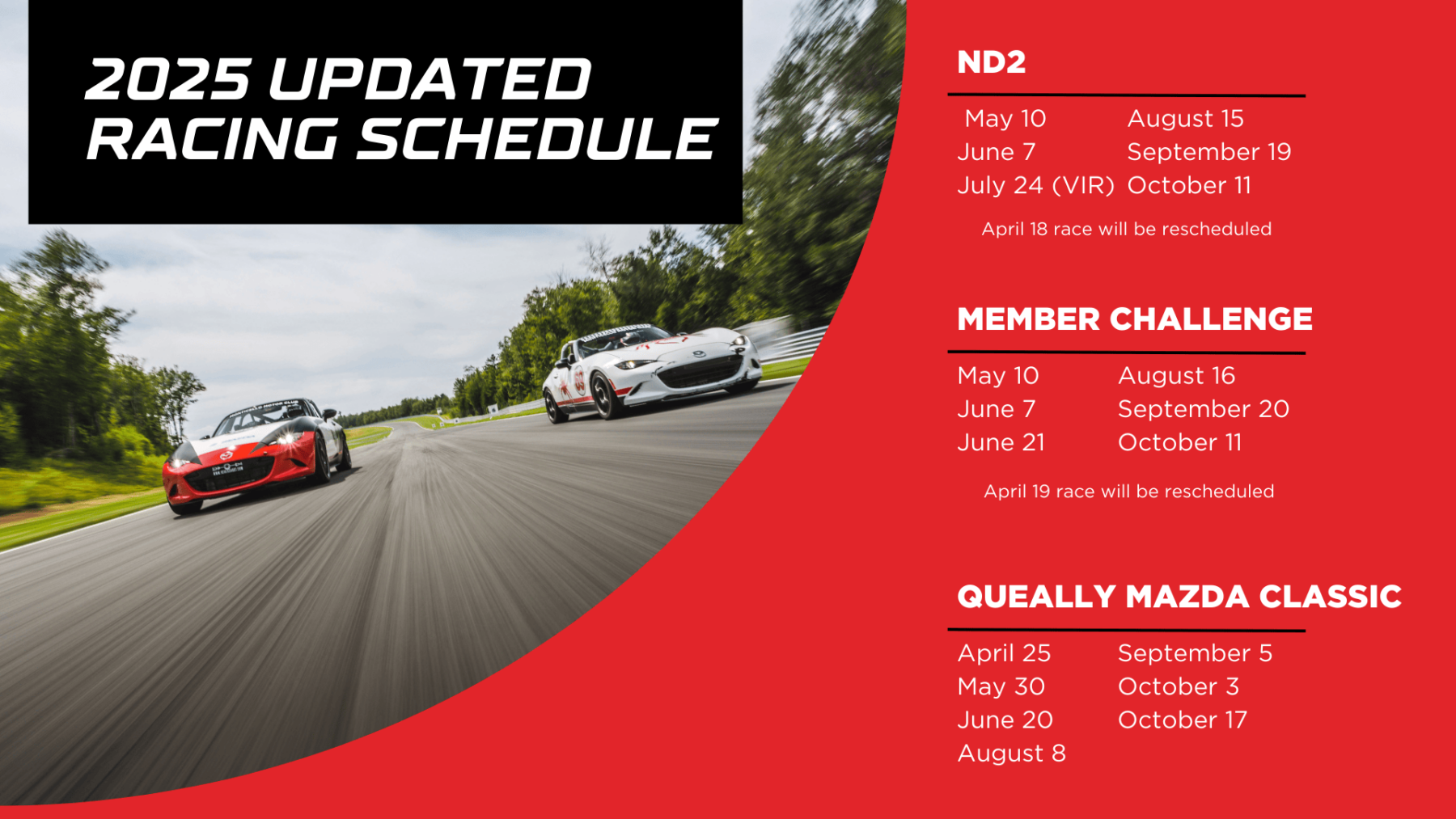 2025 UPDATED RACING SCHEDULE

ND2

May 10
June 7
July 24 (VIR)

August 15
September 19
October 11

April 18 race will be rescheduled

MEMBER CHALLENGE

May 10
June 7
June 21

August 16
September 20
October 11

April 19 race will be rescheduled

QUEALLY MAZDA CLASSIC

April 25
May 30
June 20
August 8

September 5
October 3
October 17